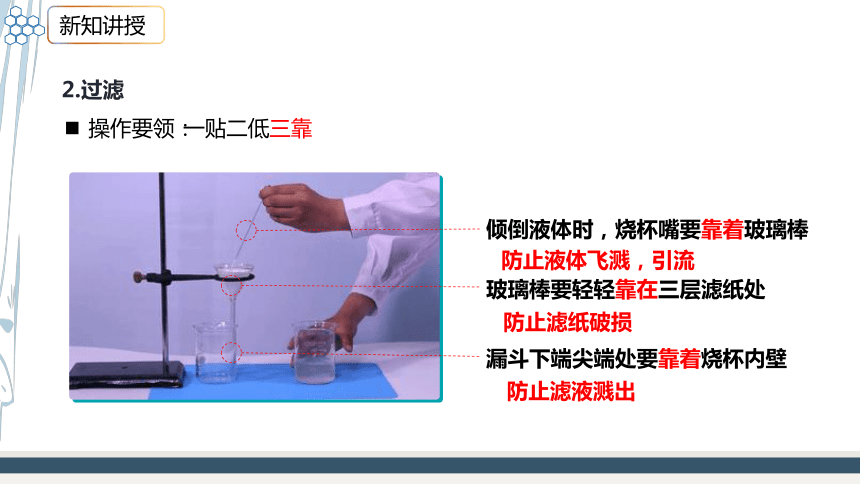 新知讲授

2.过滤

■ 操作要领：一贴二低三靠

倾倒液体时，烧杯嘴要靠着玻璃棒
防止液体飞溅，引流

玻璃棒要轻轻靠在三层滤纸处
防止滤纸破损

漏斗下端尖端处要靠着烧杯内壁
防止滤液溅出